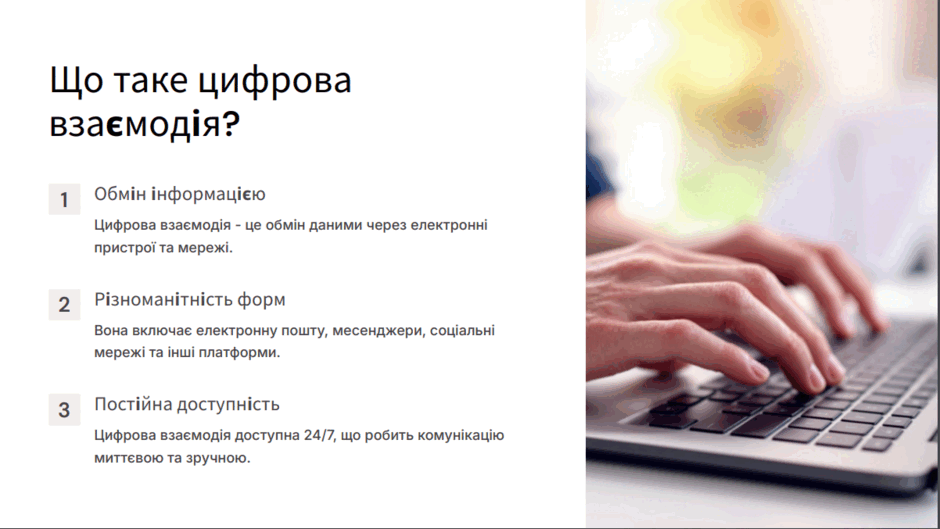 Що таке цифрова взаємодія?

1

Обмін інформацією

Цифрова взаємодія - це обмін даними через електронні пристрої та мережі.

2

Різноманітність форм

Вона включає електронну пошту, месенджери, соціальні мережі та інші платформи.

3

Постійна доступність

Цифрова взаємодія доступна 24/7, що робить комунікацію миттєвою та зручною.